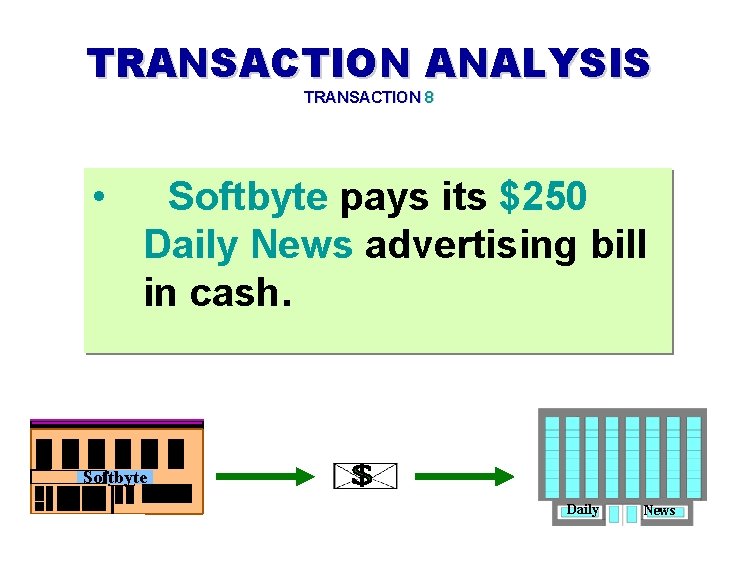 TRANSACTION ANALYSIS
TRANSACTION 8

• Softbyte pays its $250 Daily News advertising bill in cash.

Softbyte

$

Daily News